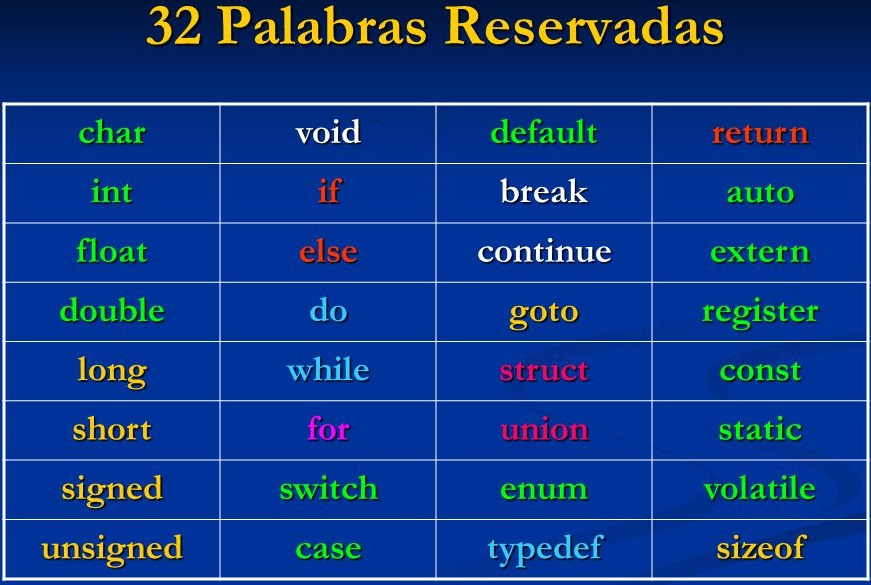 32 Palabras Reservadas

| char | void | default | return |
|---|---|---|---|
| int | if | break | auto |
| float | else | continue | extern |
| double | do | goto | register |
| long | while | struct | const |
| short | for | union | static |
| signed | switch | enum | volatile |
| unsigned | case | typedef | sizeof |